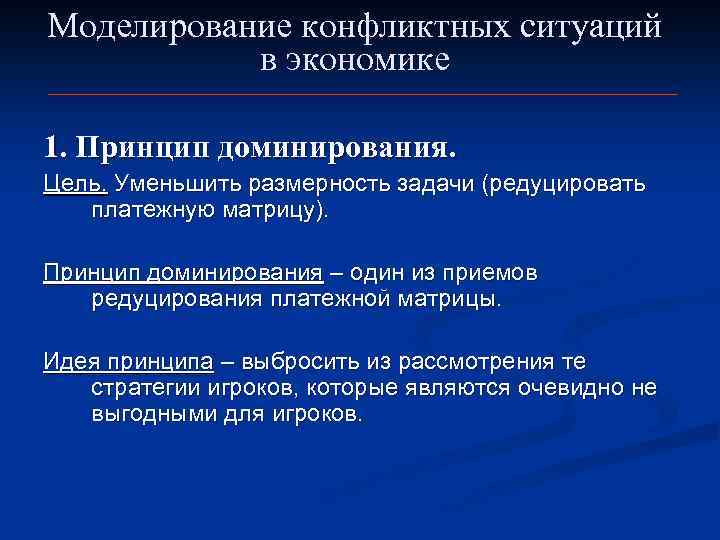 Моделирование конфликтных ситуаций в экономике

1. Принцип доминирования.

Цель. Уменьшить размерность задачи (редуцировать платежную матрицу).

Принцип доминирования – один из приемов редуцирования платежной матрицы.

Идея принципа – выбросить из рассмотрения те стратегии игроков, которые являются очевидно не выгодными для игроков.